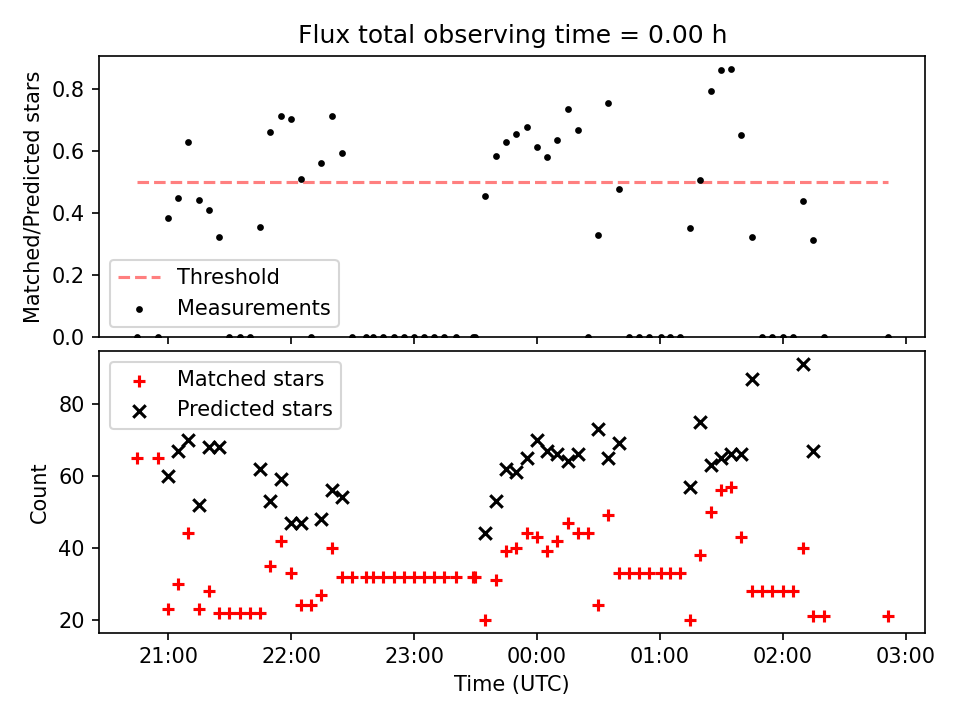 Flux total observing time = 0.00 h

Matched/Predicted stars

0.8
0.6
0.4
0.2
0.0

Threshold
Measurements

Matched stars
Predicted stars

Count

80
60
40
20

21:00
22:00
23:00
00:00
01:00
02:00
03:00

Time (UTC)